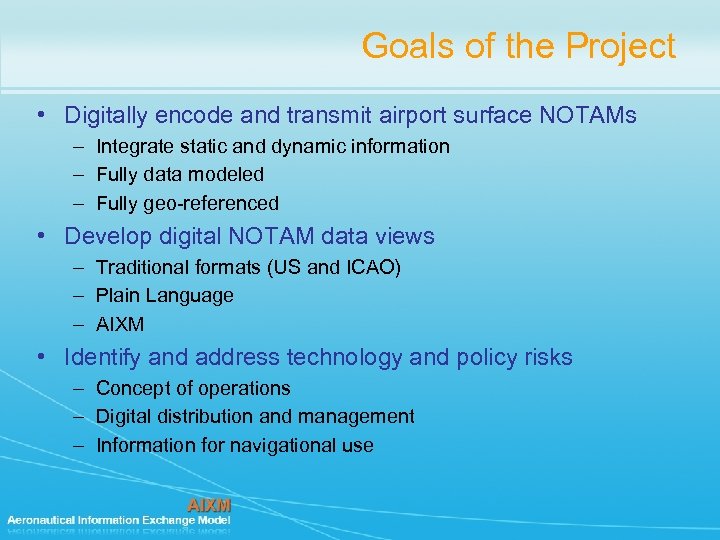 Goals of the Project

• Digitally encode and transmit airport surface NOTAMs
– Integrate static and dynamic information
– Fully data modeled
– Fully geo-referenced

• Develop digital NOTAM data views
– Traditional formats (US and ICAO)
– Plain Language
– AIXM

• Identify and address technology and policy risks
– Concept of operations
– Digital distribution and management
– Information for navigational use

AIXM
Aeronautical Information Exchange Model